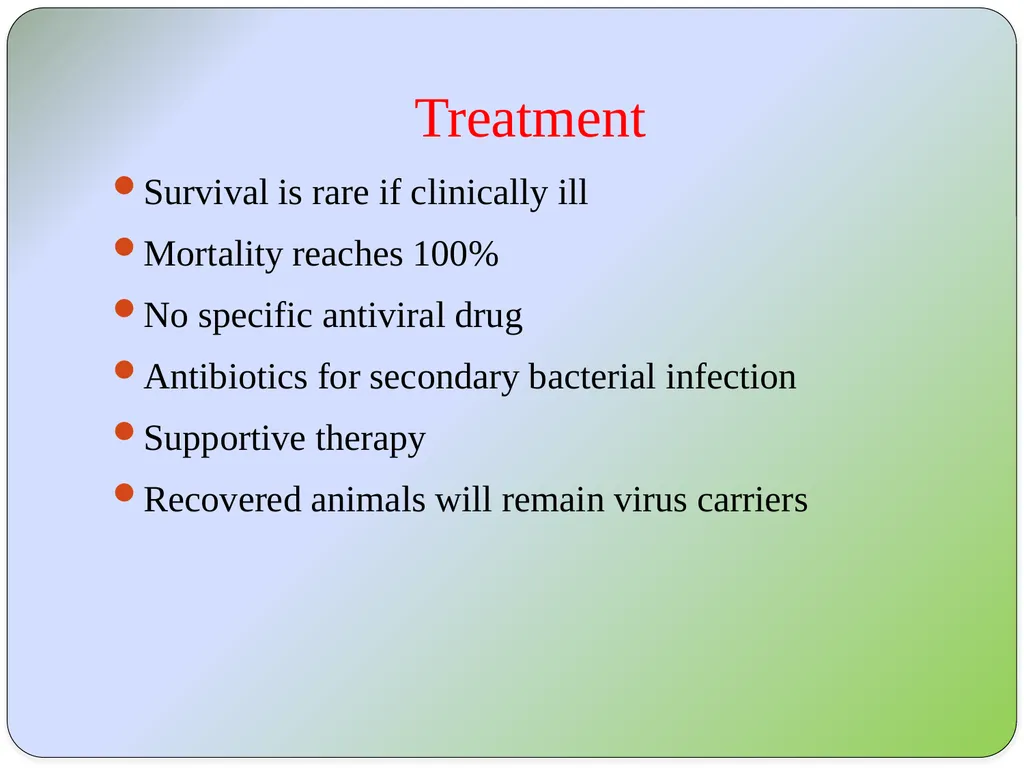 Treatment

- Survival is rare if clinically ill
- Mortality reaches 100%
- No specific antiviral drug
- Antibiotics for secondary bacterial infection
- Supportive therapy
- Recovered animals will remain virus carriers